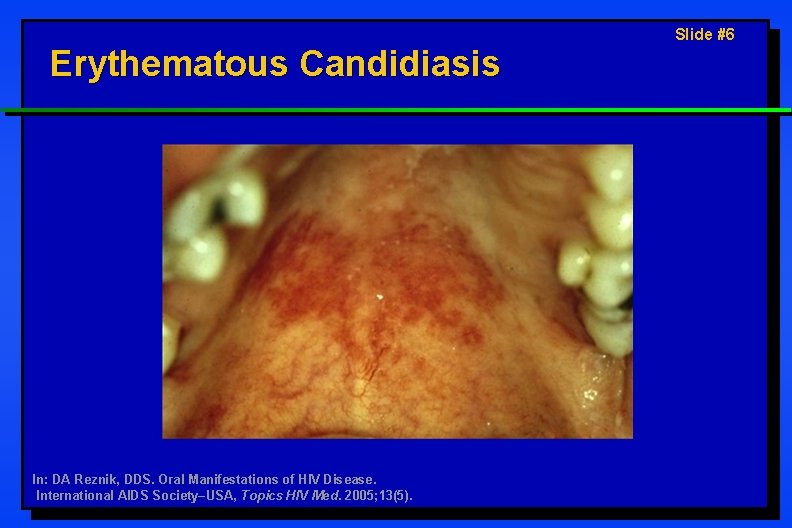 Slide #6

Erythematous Candidiasis

In: DA Reznik, DDS. Oral Manifestations of HIV Disease. International AIDS Society–USA, Topics HIV Med. 2005;13(5).